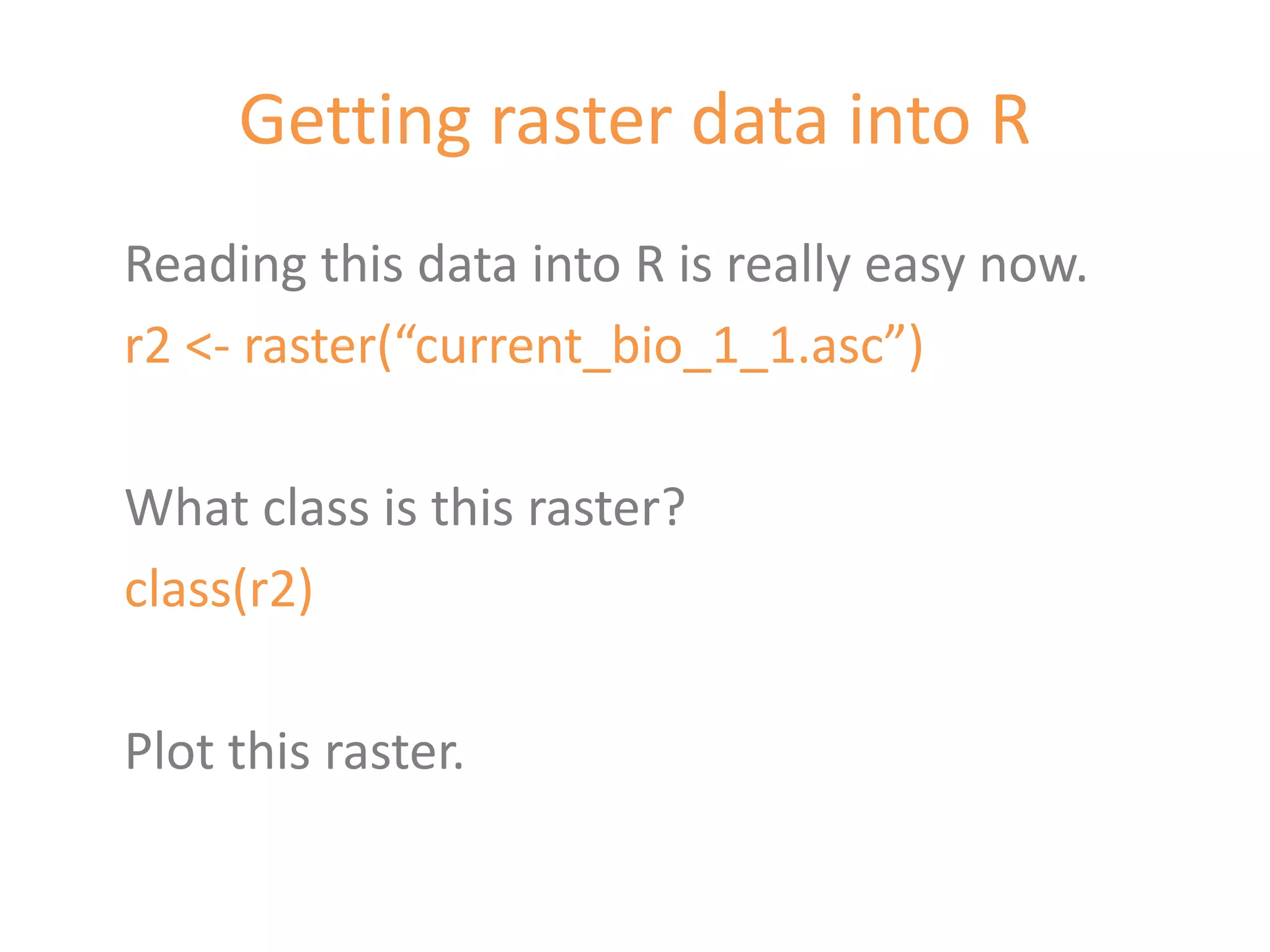 Getting raster data into R

Reading this data into R is really easy now.

r2 <- raster(“current_bio_1_1.asc”)

What class is this raster?

class(r2)

Plot this raster.